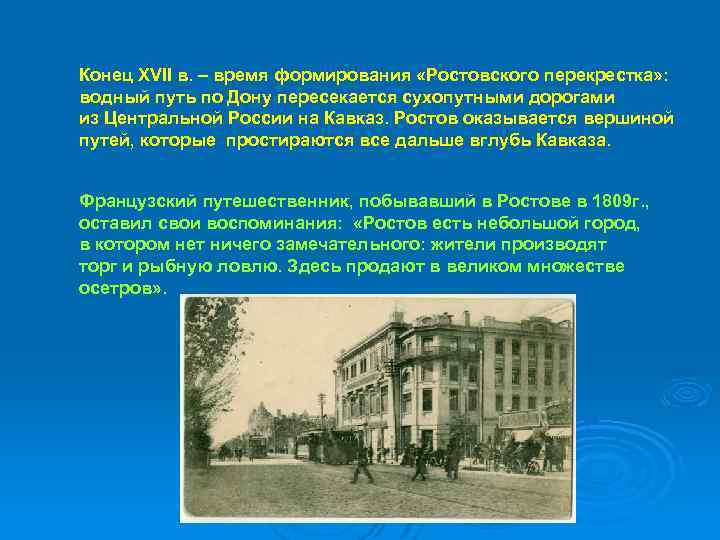 Конец XVII в. – время формирования «Ростовского перекрестка»: водный путь по Дону пересекается сухопутными дорогами из Центральной России на Кавказ. Ростов оказывается вершиной путей, которые простираются все дальше вглубь Кавказа.

Французский путешественник, побывавший в Ростове в 1809г., оставил свои воспоминания: «Ростов есть небольшой город, в котором нет ничего замечательного: жители производят торг и рыбную ловлю. Здесь продают в великом множестве осетров».